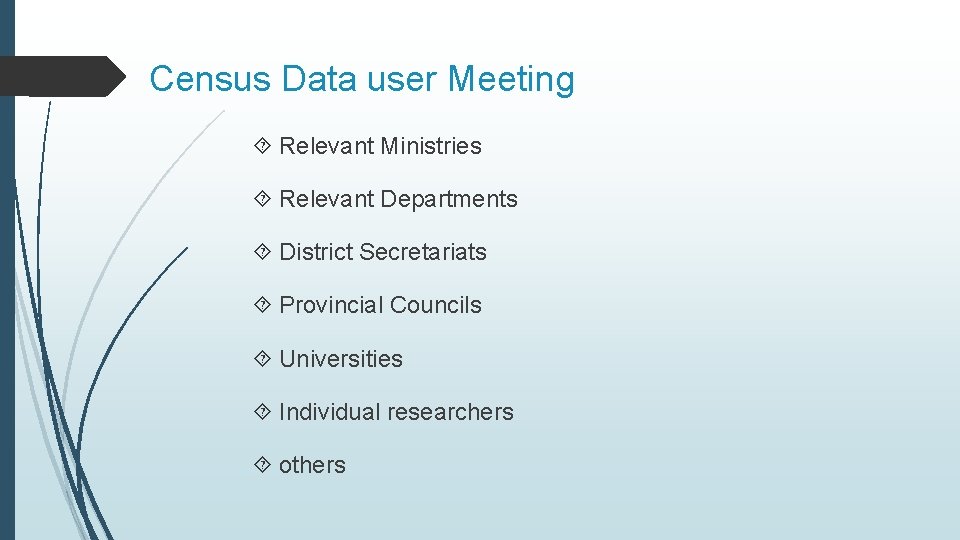 Census Data user Meeting

Relevant Ministries

Relevant Departments

District Secretariats

Provincial Councils

Universities

Individual researchers

others